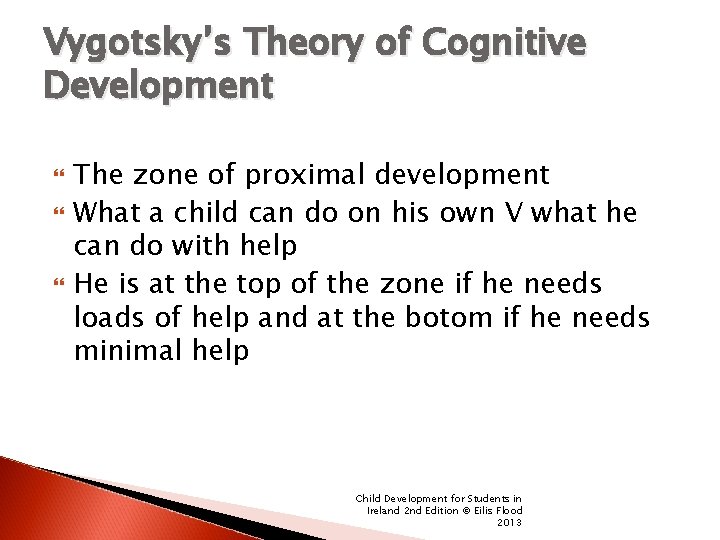 Vygotsky's Theory of Cognitive Development

The zone of proximal development

What a child can do on his own V what he can do with help

He is at the top of the zone if he needs loads of help and at the botom if he needs minimal help

Child Development for Students in Ireland 2nd Edition © Eilis Flood 2013